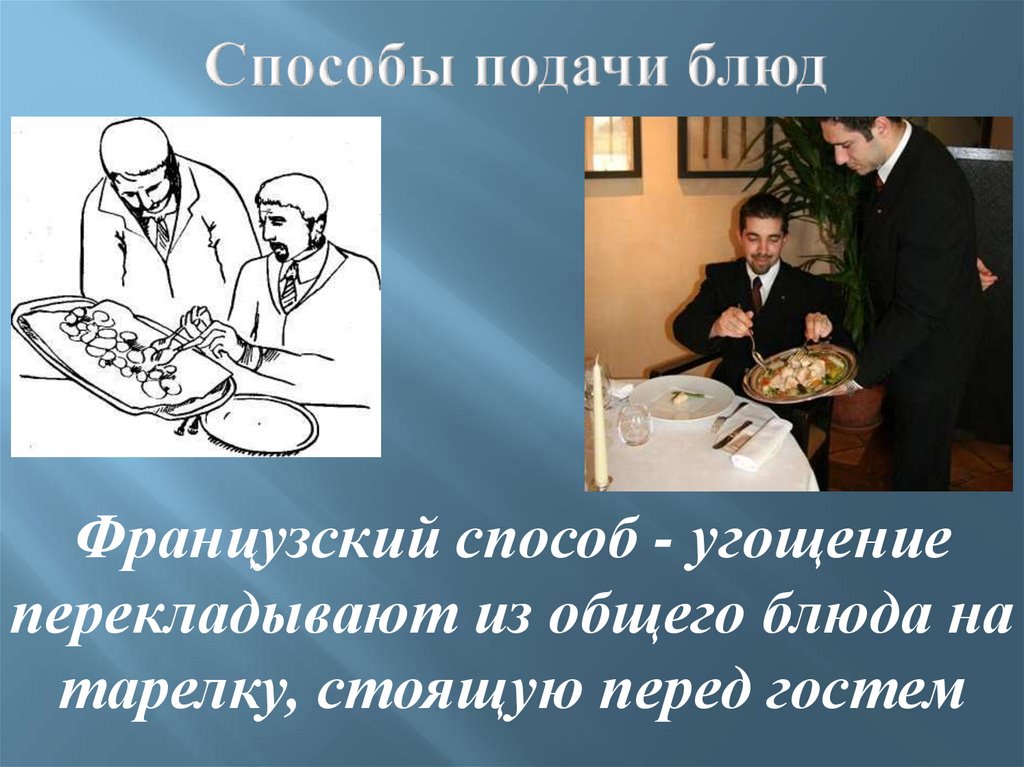 Способы подачи блюд

Французский способ - угощение перекладывают из общего блюда на тарелку, стоящую перед гостем